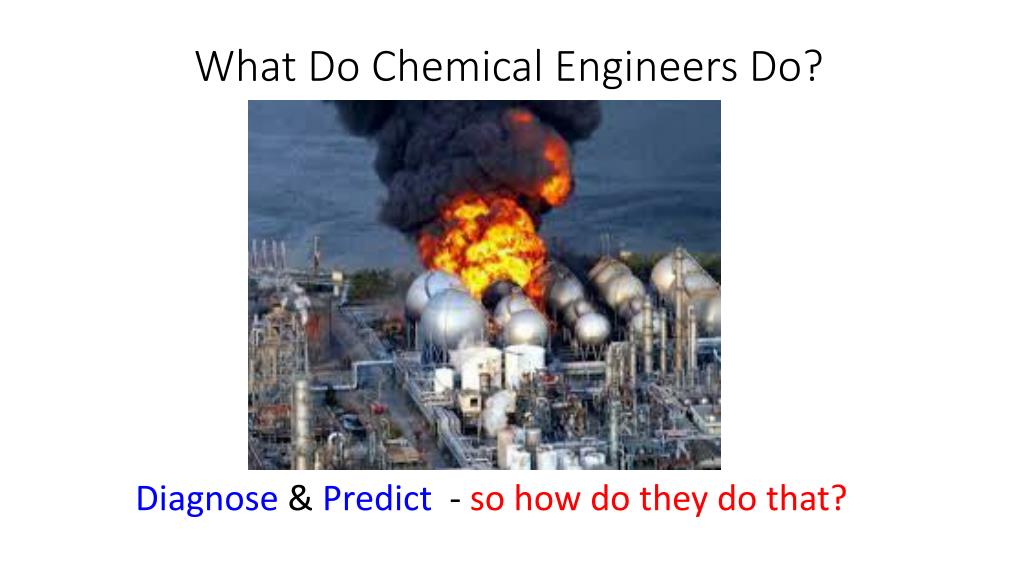 What Do Chemical Engineers Do?

Diagnose & Predict - so how do they do that?